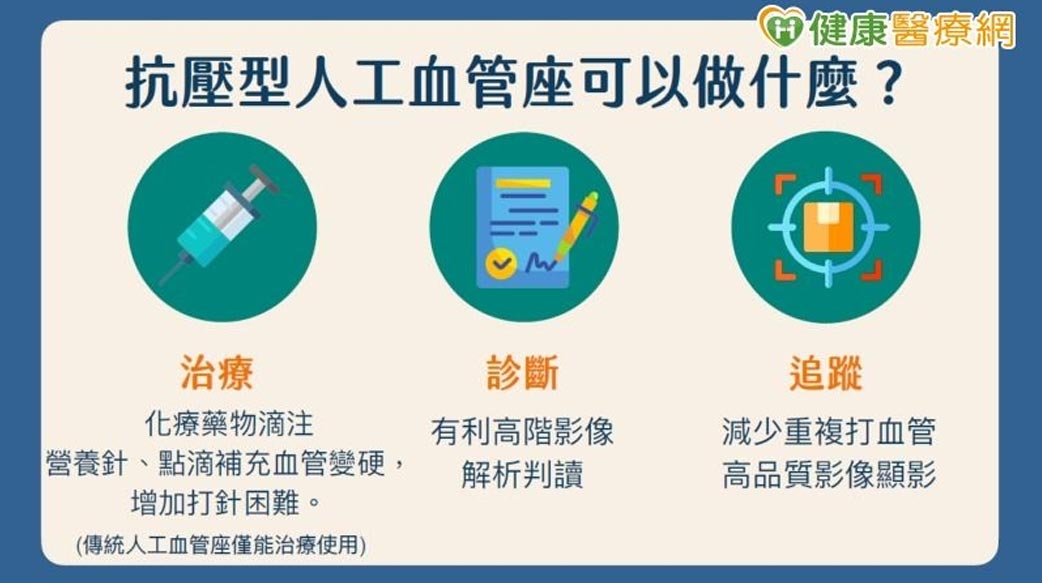 健康醫療網

抗壓型人工血管座可以做什麼？

治療
化療藥物滴注
營養針、點滴補充血管變硬，
增加打針困難。
(傳統人工血管座僅能治療使用)

診斷
有利高階影像
解析判讀

追蹤
減少重複打血管
高品質影像顯影